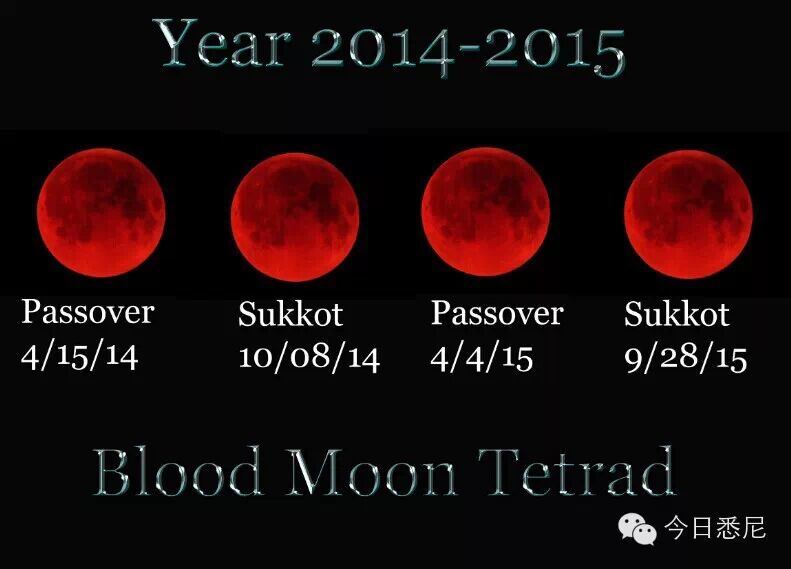 Year 2014-2015

Passover
4/15/14

Sukkot
10/08/14

Passover
4/4/15

Sukkot
9/28/15

Blood Moon Tetrad

今日悉尼